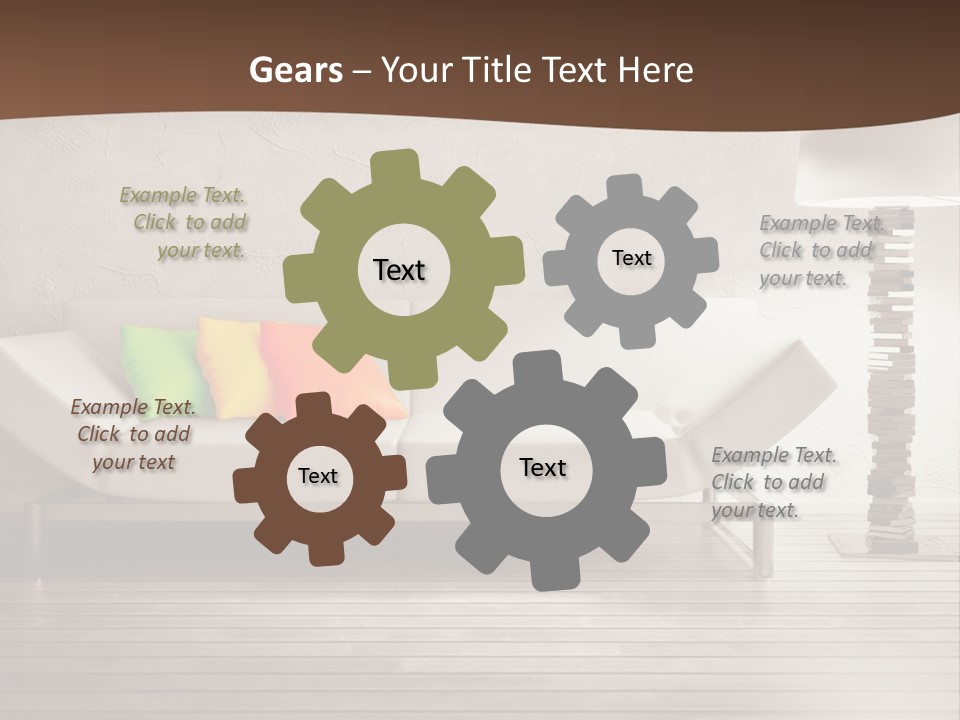 Gears – Your Title Text Here

Example Text. Click to add your text.

Text

Text

Example Text. Click to add your text.

Example Text. Click to add your text

Text

Text

Example Text. Click to add your text.